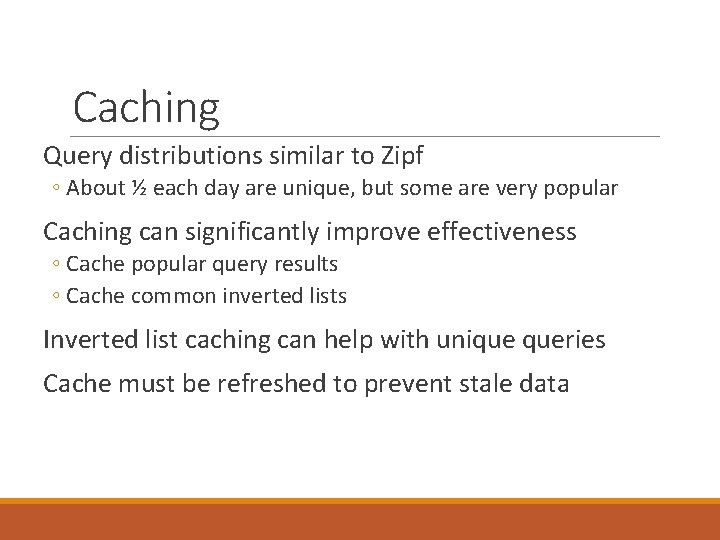 Caching

Query distributions similar to Zipf

◦ About ½ each day are unique, but some are very popular

Caching can significantly improve effectiveness

◦ Cache popular query results

◦ Cache common inverted lists

Inverted list caching can help with unique queries

Cache must be refreshed to prevent stale data